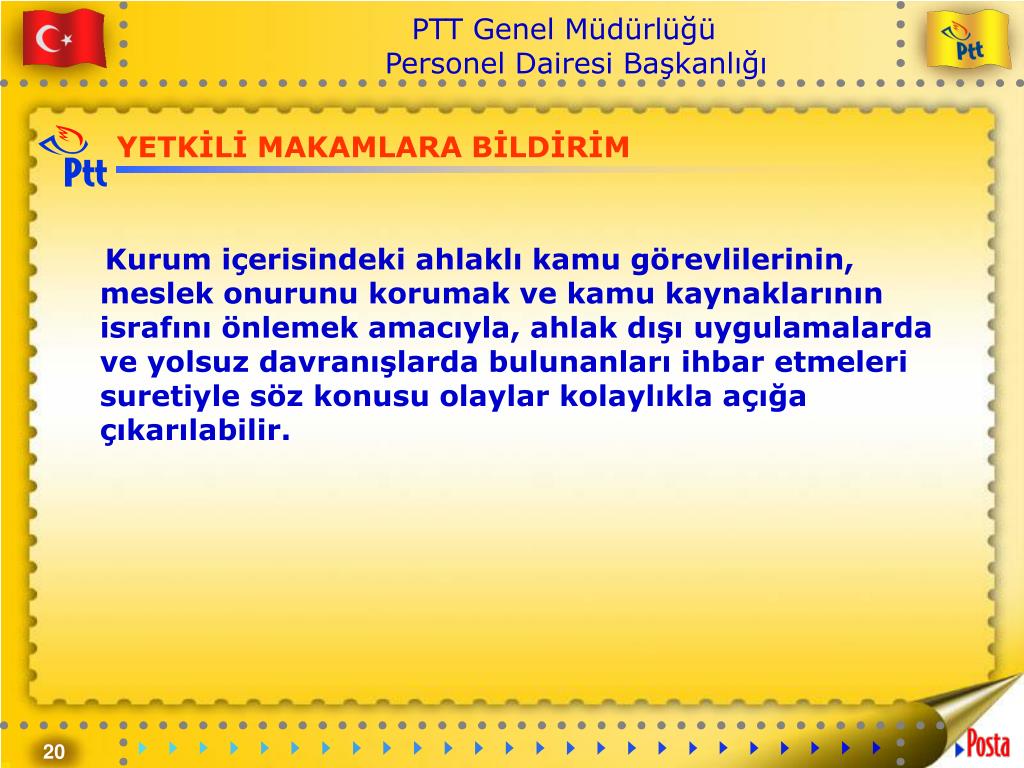 PTT Genel Müdürlüğü
Personel Dairesi Başkanlığı

Ptt

Ptt

YETKİLİ MAKAMLARA BİLDİRİM

Kurum içerisindeki ahlaklı kamu görevlilerinin, meslek onurunu korumak ve kamu kaynaklarının israfını önlemek amacıyla, ahlak dışı uygulamalarda ve yolsuz davranışlarda bulunanları ihbar etmeleri suretiyle söz konusu olaylar kolaylıkla açığa çıkarılabilir.

20

Posta